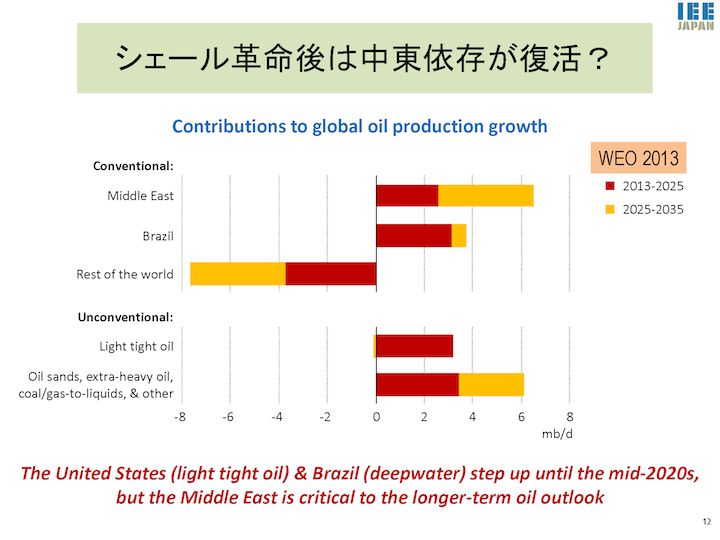 IEE JAPAN

シェール革命後は中東依存が復活？

Contributions to global oil production growth

WEO 2013

2013-2025
2025-2035

Conventional:
Middle East
Brazil
Rest of the world

Unconventional:
Light tight oil
Oil sands, extra-heavy oil, coal/gas-to-liquids, & other

-8 -6 -4 -2 0 2 4 6 8
mb/d

The United States (light tight oil) & Brazil (deepwater) step up until the mid-2020s, but the Middle East is critical to the longer-term oil outlook

12